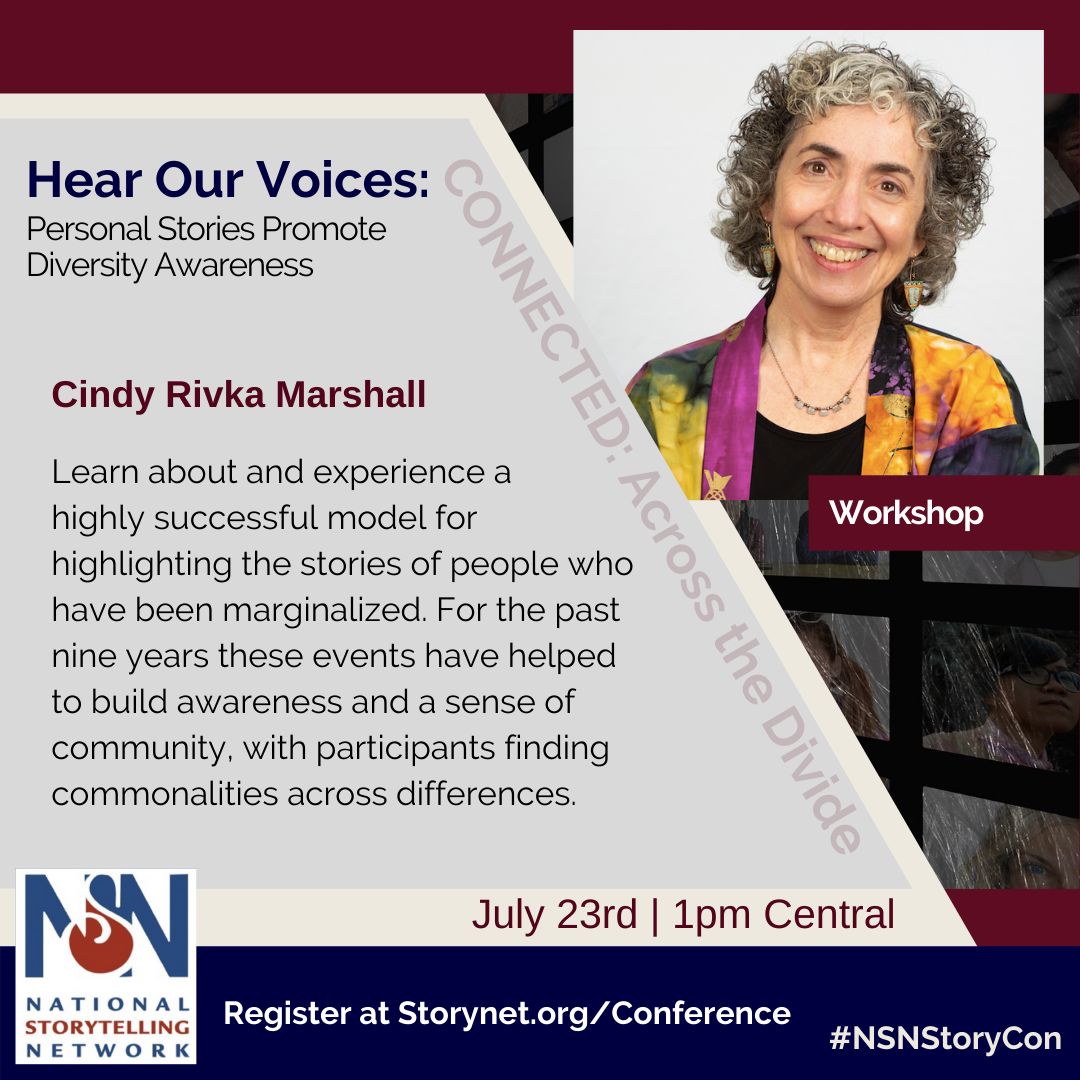 Hear Our Voices:
Personal Stories Promote Diversity Awareness

CONNECTED: Across the Divide

Cindy Rivka Marshall

Learn about and experience a highly successful model for highlighting the stories of people who have been marginalized. For the past nine years these events have helped to build awareness and a sense of community, with participants finding commonalities across differences.

Workshop

July 23rd | 1pm Central

NSN
NATIONAL STORYTELLING NETWORK

Register at Storynet.org/Conference

#NSNStoryCon